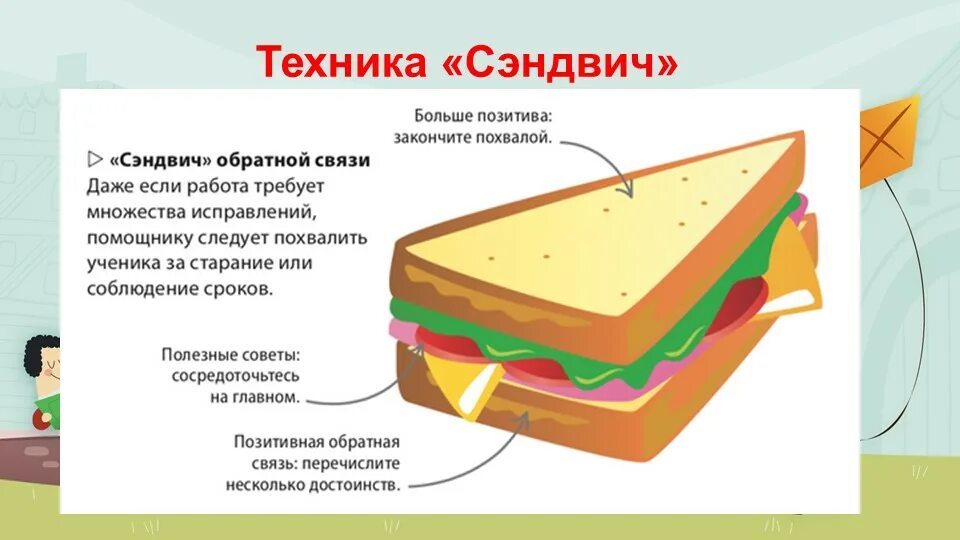 Техника «Сэндвич»

▷ «Сэндвич» обратной связи
Даже если работа требует множества исправлений, помощнику следует похвалить ученика за старание или соблюдение сроков.

Больше позитива: закончите похвалой.

Полезные советы: сосредоточьтесь на главном.

Позитивная обратная связь: перечислите несколько достоинств.